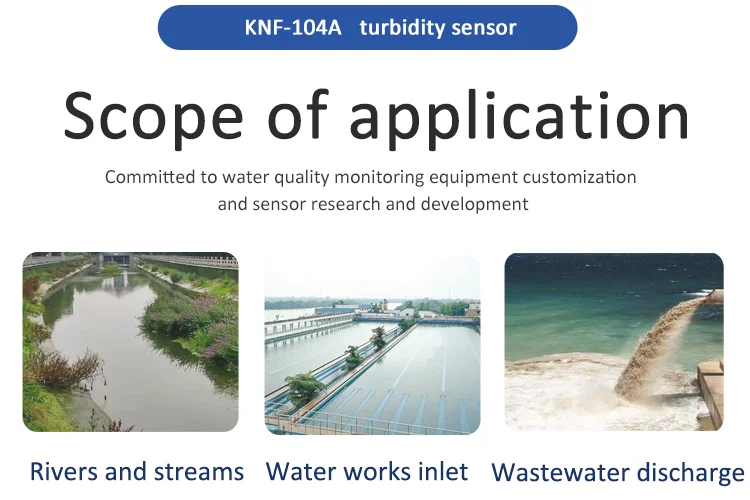 KNF-104A turbidity sensor

Scope of application

Committed to water quality monitoring equipment customization and sensor research and development

Rivers and streams

Water works inlet

Wastewater discharge